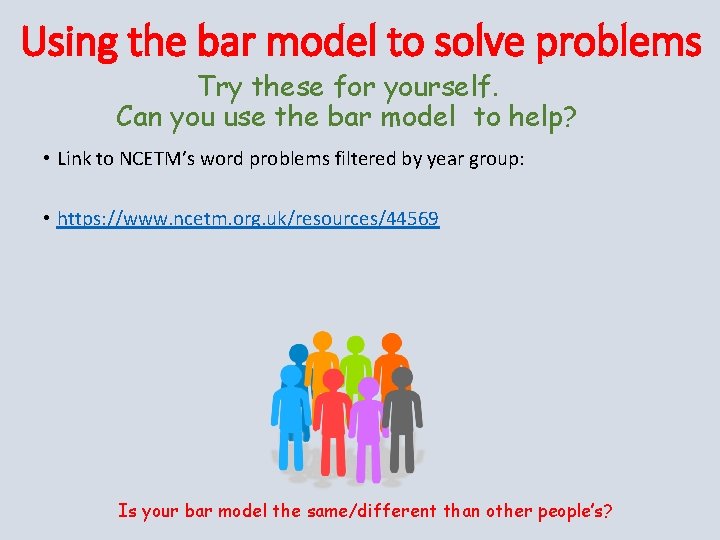 Using the bar model to solve problems

Try these for yourself.
Can you use the bar model to help?

• Link to NCETM's word problems filtered by year group:

• https://www.ncetm.org.uk/resources/44569

Is your bar model the same/different than other people's?